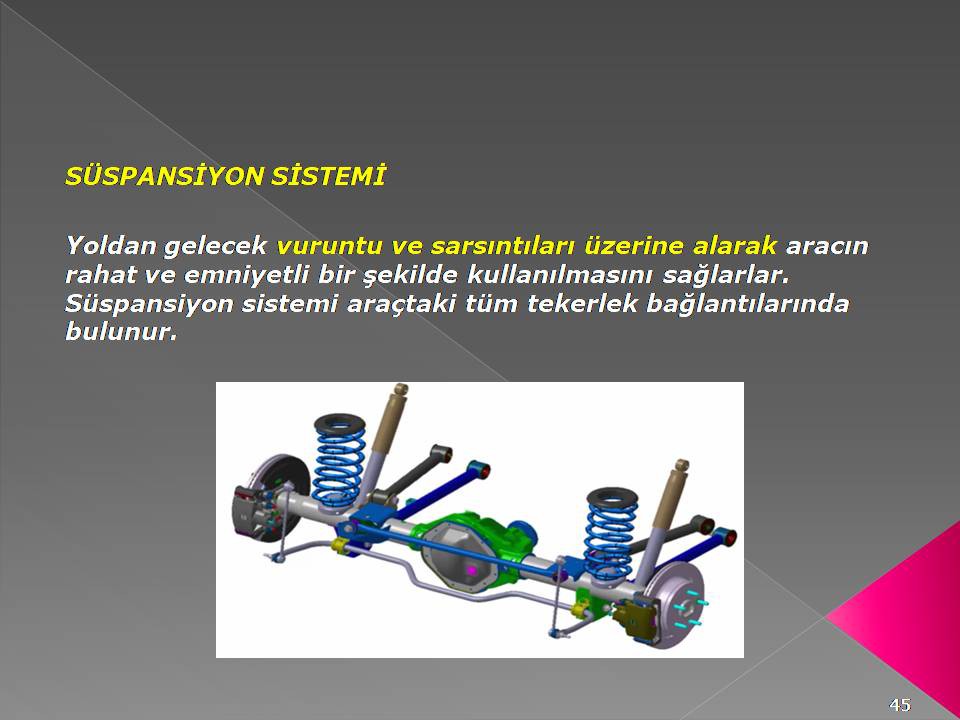 SÜSPANSİYON SİSTEMİ

Yoldan gelecek vuruntu ve sarsıntıları üzerine alarak aracın rahat ve emniyetli bir şekilde kullanılmasını sağlarlar. Süspansiyon sistemi araçtaki tüm tekerlek bağlantılarında bulunur.

45